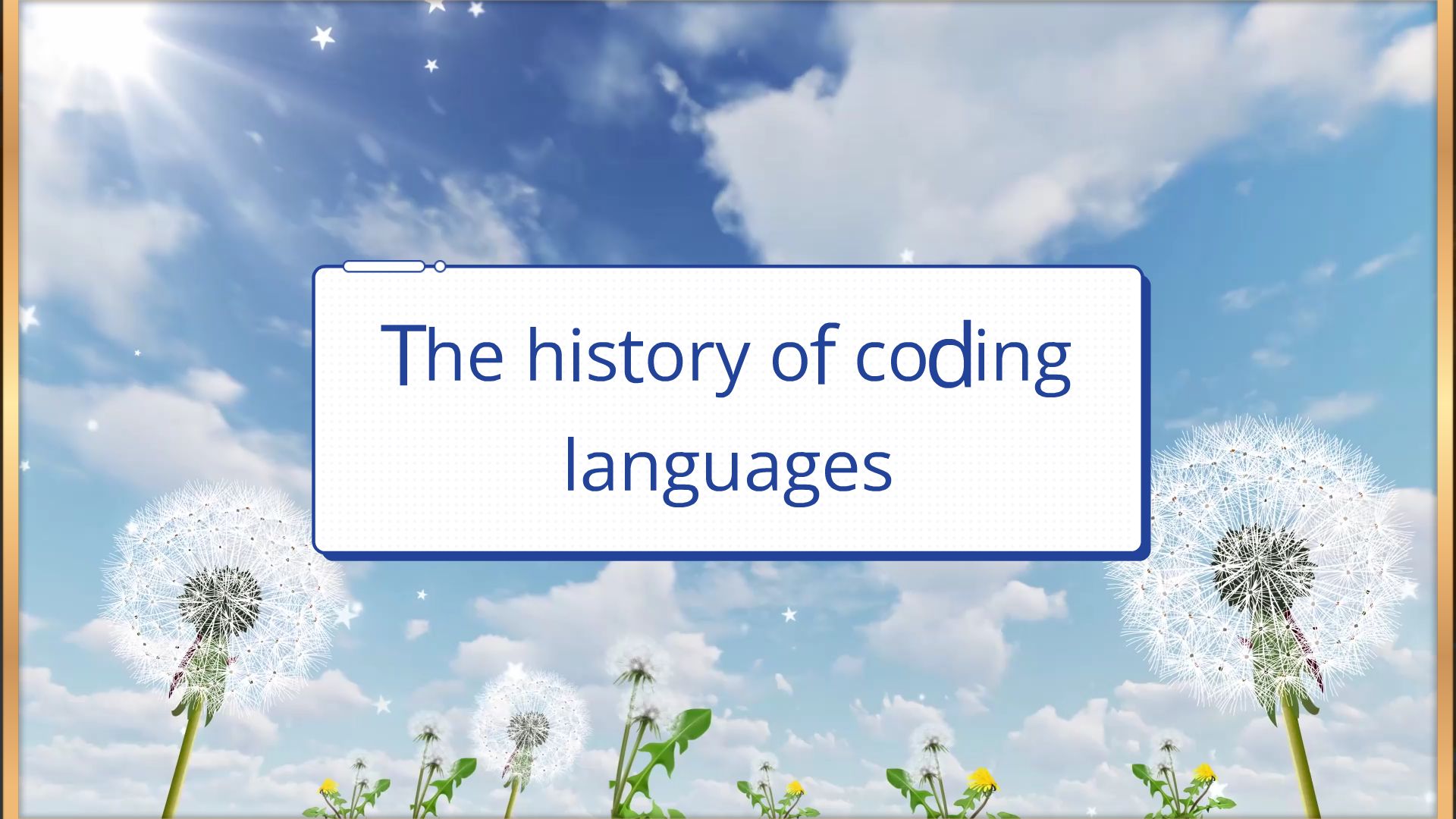 The history of coding languages